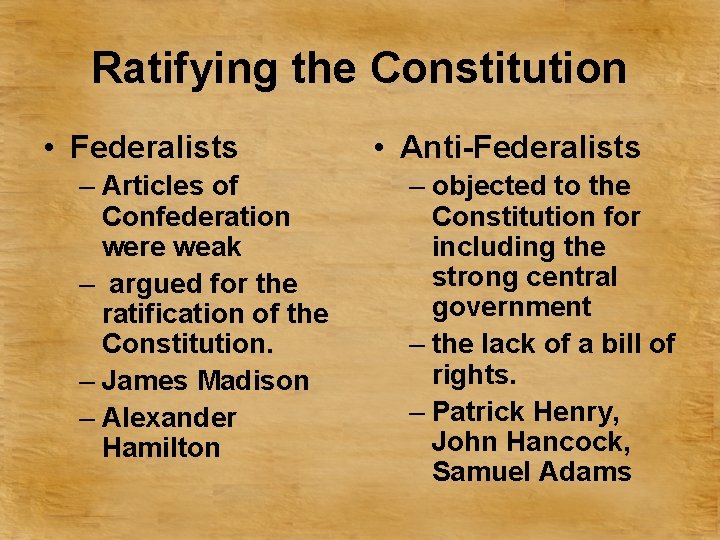 Ratifying the Constitution

• Federalists
– Articles of Confederation were weak
– argued for the ratification of the Constitution.
– James Madison
– Alexander Hamilton

• Anti-Federalists
– objected to the Constitution for including the strong central government
– the lack of a bill of rights.
– Patrick Henry, John Hancock, Samuel Adams